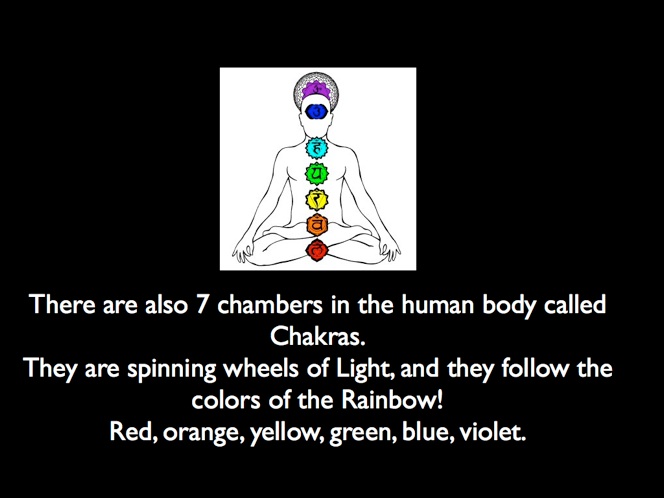 There are also 7 chambers in the human body called Chakras.
They are spinning wheels of Light, and they follow the colors of the Rainbow!
Red, orange, yellow, green, blue, violet.